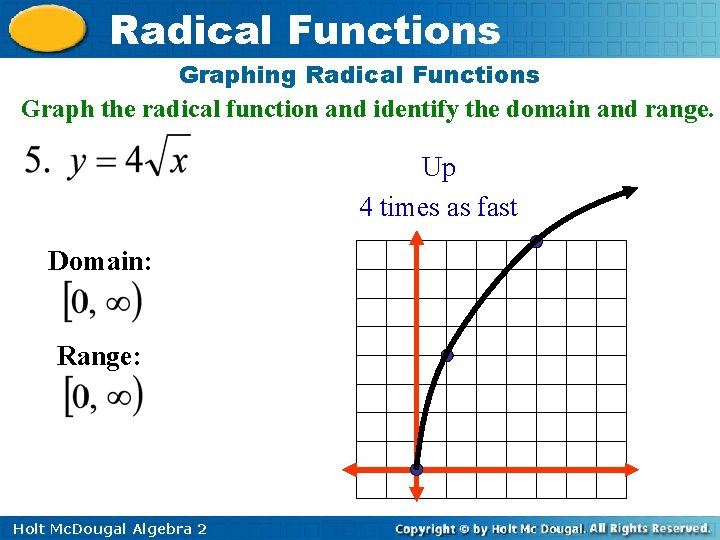 Radical Functions

Graphing Radical Functions

Graph the radical function and identify the domain and range.

5. $y = 4\sqrt{x}$

Up

4 times as fast

Domain:
$[0, \infty)$

Range:
$[0, \infty)$

Holt McDougal Algebra 2

Copyright © by Holt Mc Dougal. All Rights Reserved.